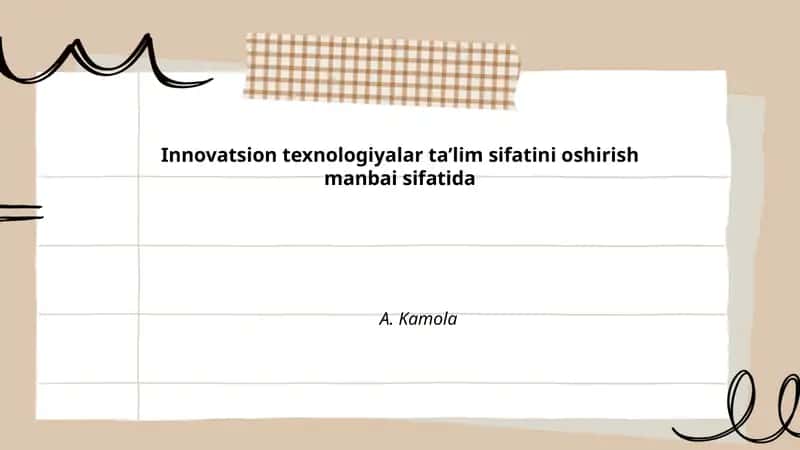 Innovatsion texnologiyalar ta’lim sifatini oshirish manbai sifatida

A. Kamola